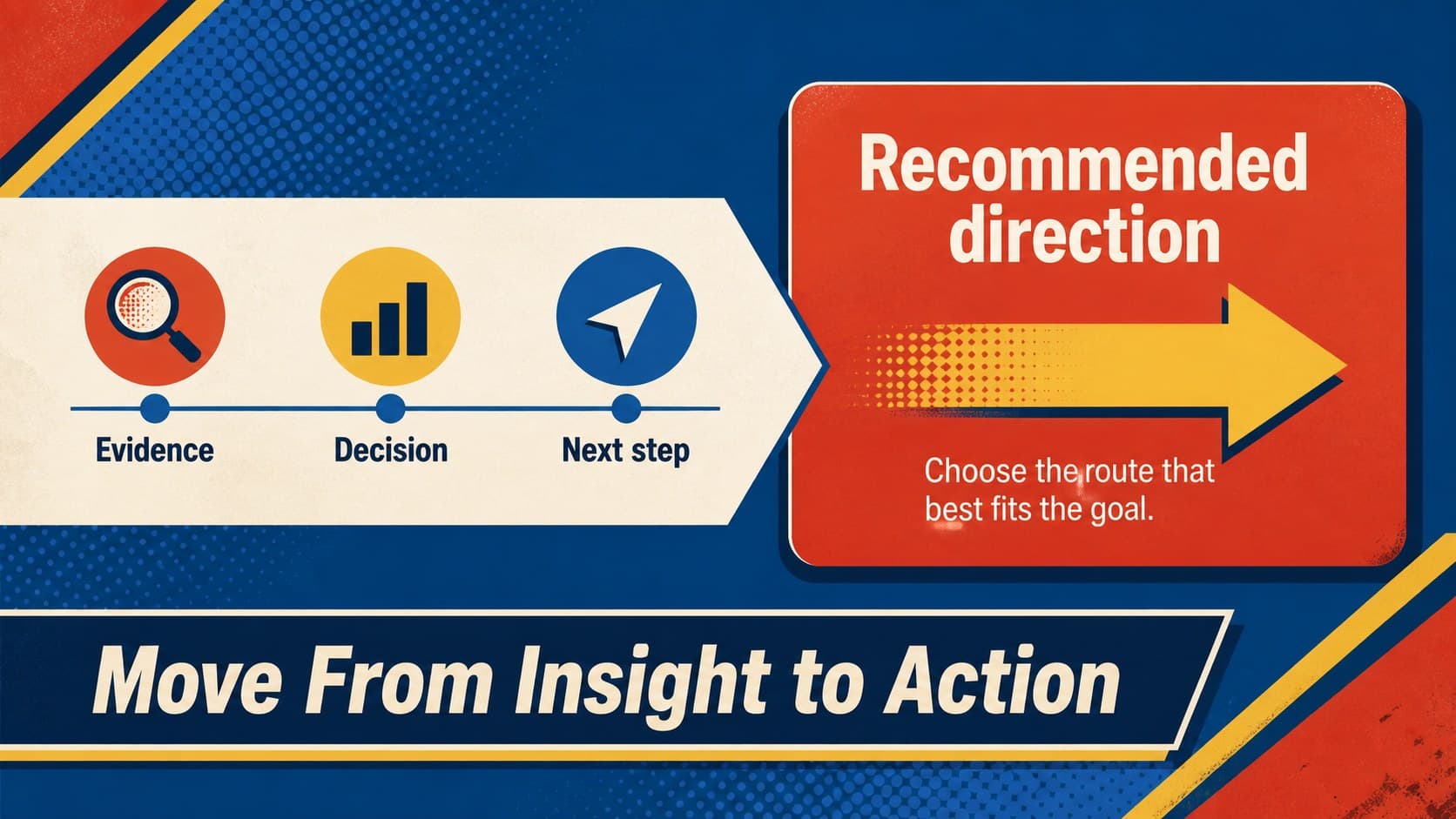 Evidence

Decision

Next step

Recommended direction

Choose the route that best fits the goal.

Move From Insight to Action